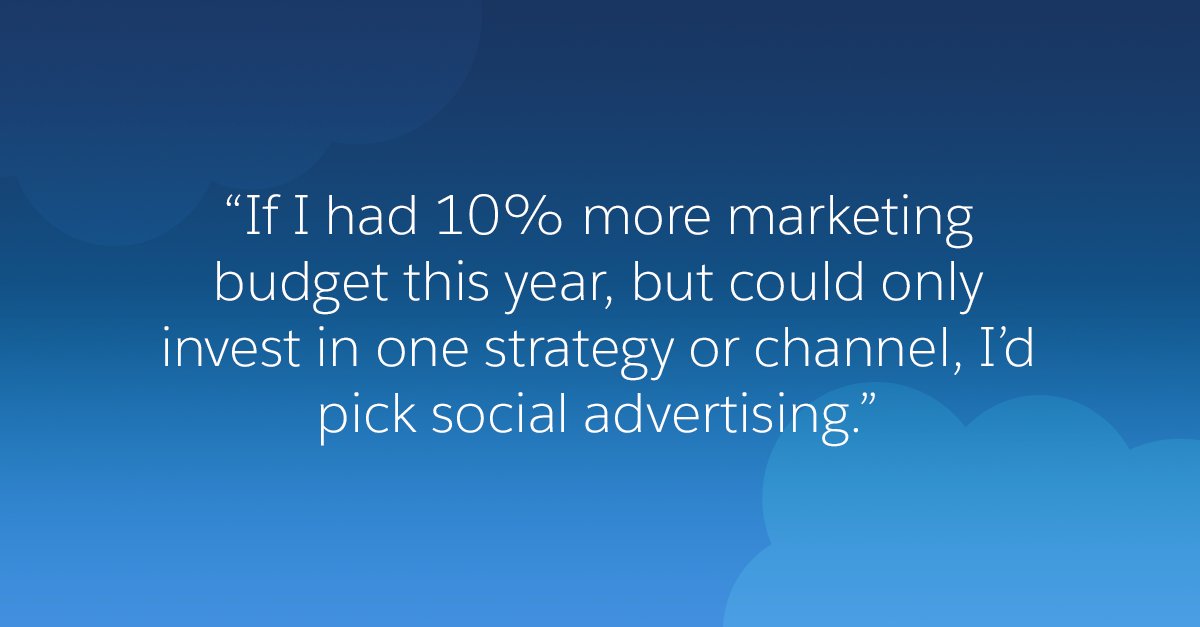 “If I had 10% more marketing budget this year, but could only invest in one strategy or channel, I’d pick social advertising.”